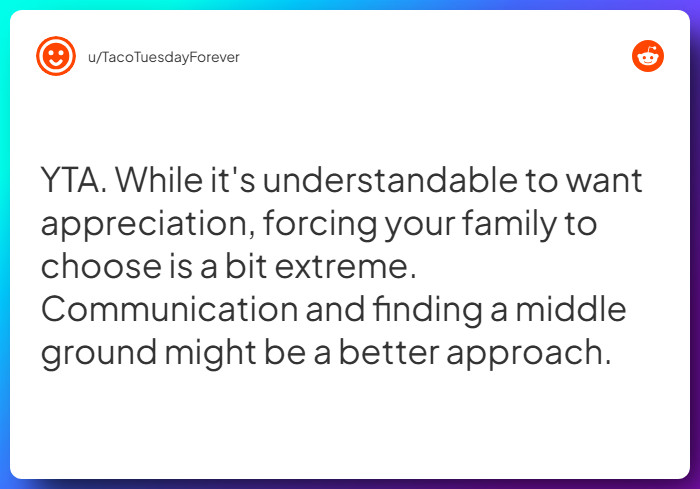 u/TacoTuesdayForever

YTA. While it's understandable to want appreciation, forcing your family to choose is a bit extreme. Communication and finding a middle ground might be a better approach.